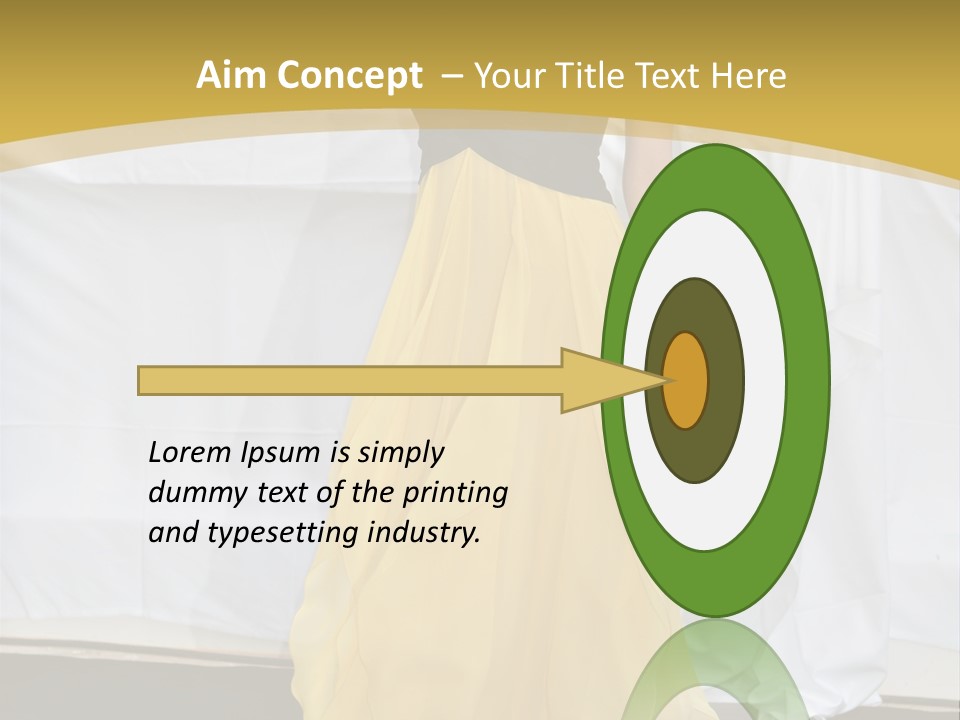 Aim Concept – Your Title Text Here

Lorem Ipsum is simply dummy text of the printing and typesetting industry.